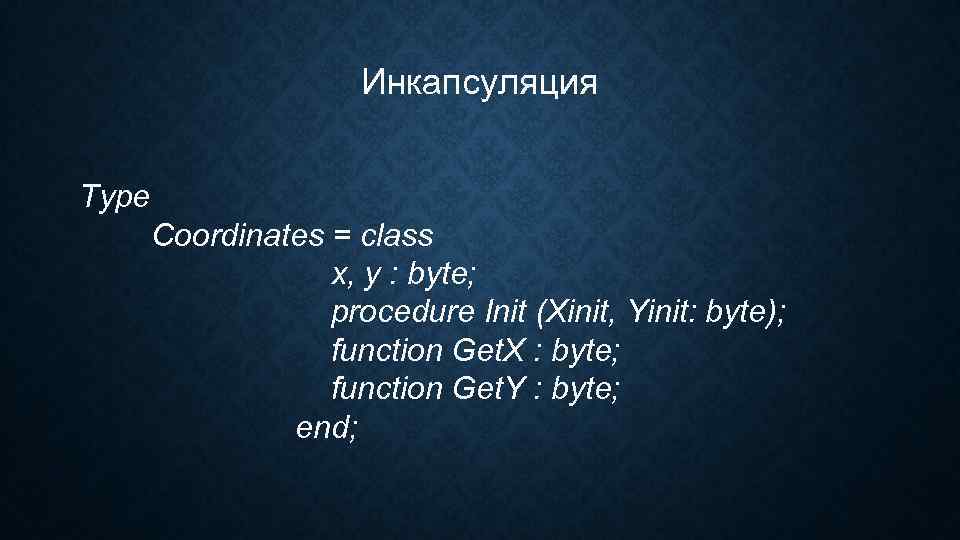 Инкапсуляция

Type
Coordinates = class
x, y : byte;
procedure Init (Xinit, Yinit: byte);
function GetX : byte;
function GetY : byte;
end;